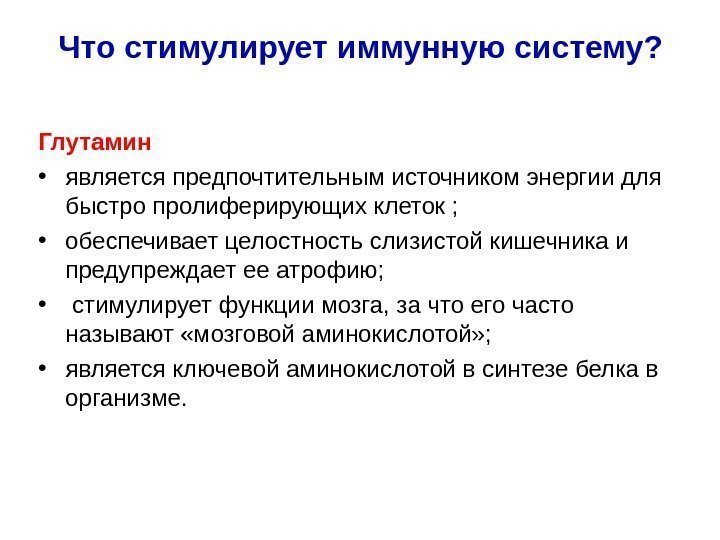 Что стимулирует иммунную систему?

Глутамин

• является предпочтительным источником энергии для быстро пролиферирующих клеток ;

• обеспечивает целостность слизистой кишечника и предупреждает ее атрофию;

• стимулирует функции мозга, за что его часто называют «мозговой аминокислотой»;

• является ключевой аминокислотой в синтезе белка в организме.